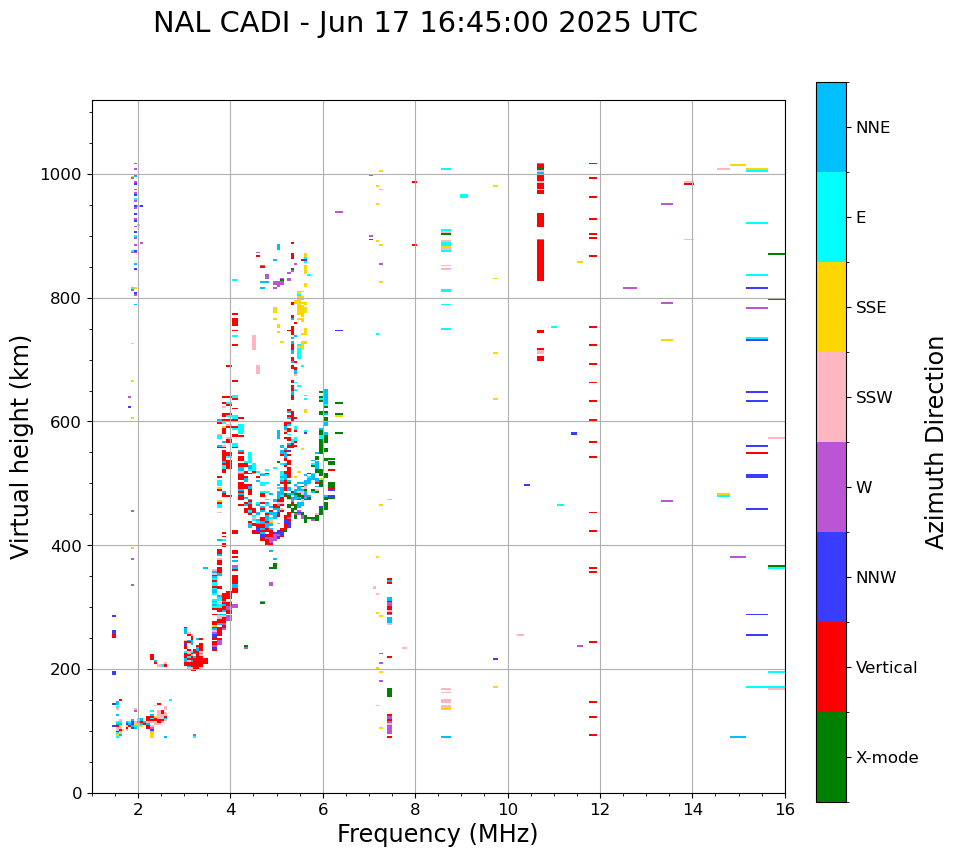 NAL CADI - Jun 17 16:45:00 2025 UTC

Virtual height (km)

1000
800
600
400
200
0

2
4
6
8
10
12
14
16

Frequency (MHz)

NNE
E
SSE
SSW
W
NNW
Vertical
X-mode

Azimuth Direction